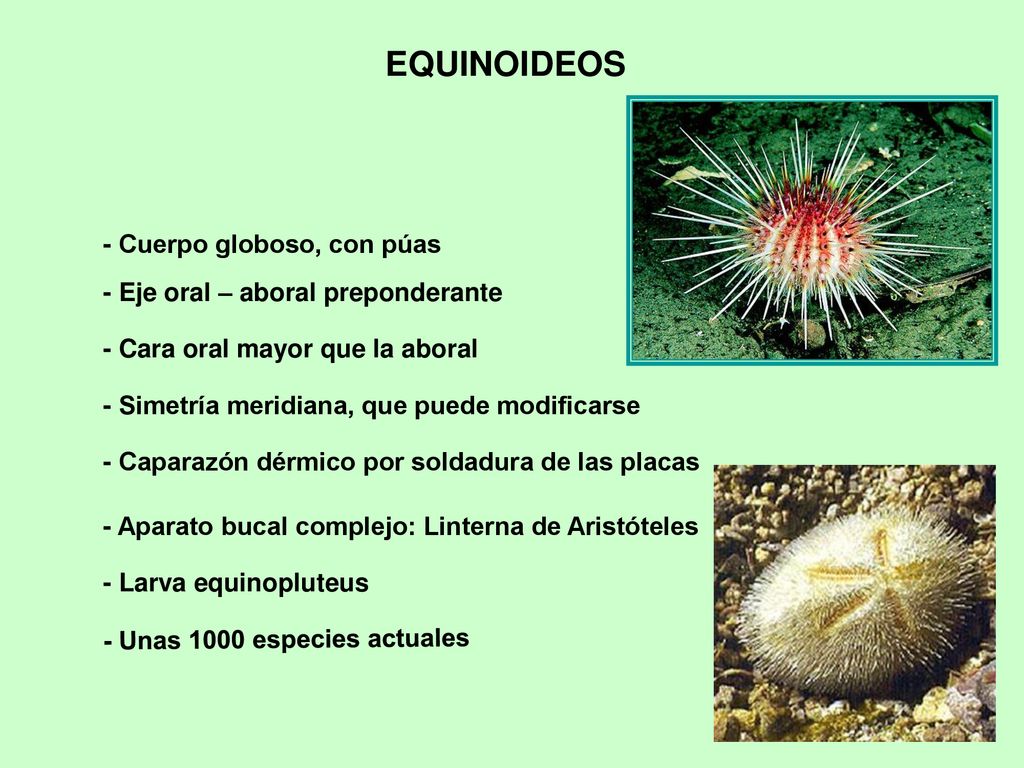 EQUINOIDEOS

- Cuerpo globoso, con púas

- Eje oral – aboral preponderante

- Cara oral mayor que la aboral

- Simetría meridiana, que puede modificarse

- Caparazón dérmico por soldadura de las placas

- Aparato bucal complejo: Linterna de Aristóteles

- Larva equinopluteus

- Unas 1000 especies actuales